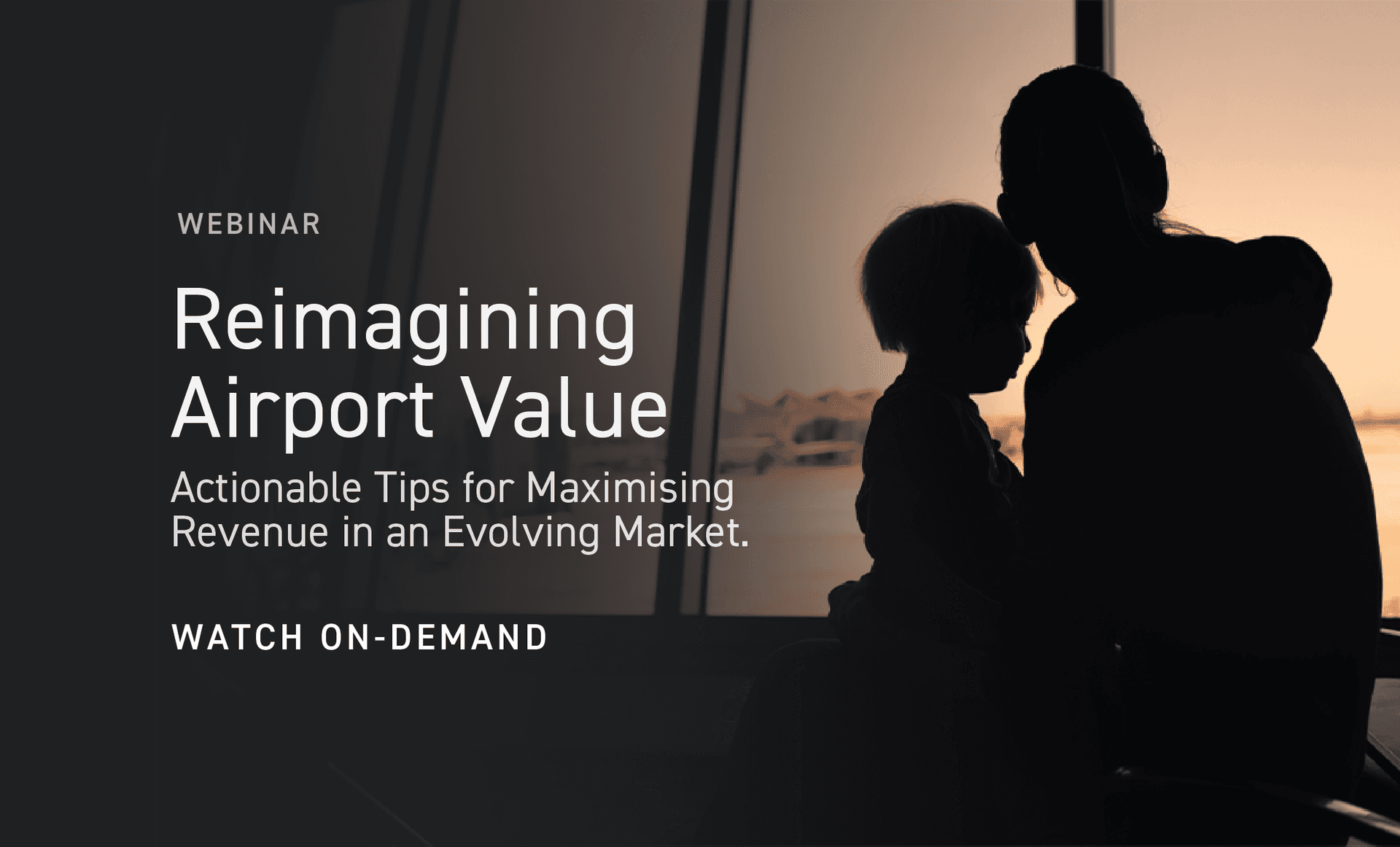 WEBINAR

Reimagining Airport Value

Actionable Tips for Maximising Revenue in an Evolving Market.

WATCH ON-DEMAND